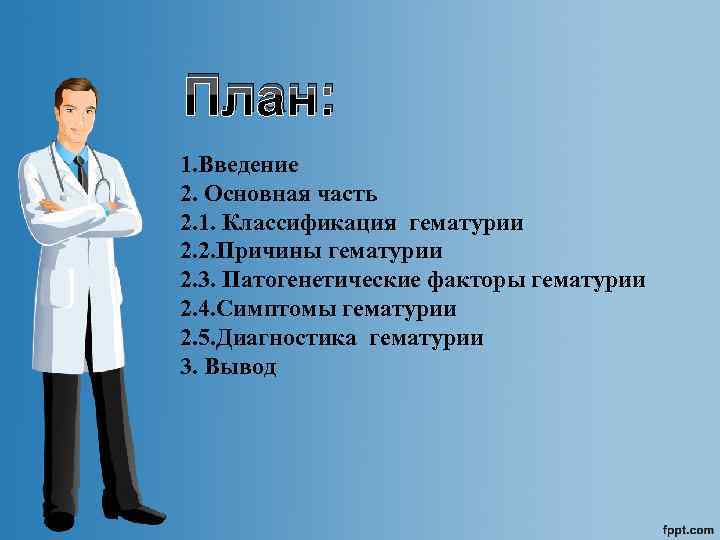 План:

1.Введение
2. Основная часть
2.1. Классификация гематурии
2.2.Причины гематурии
2.3. Патогенетические факторы гематурии
2.4.Симптомы гематурии
2.5.Диагностика гематурии
3. Вывод

fppt.com